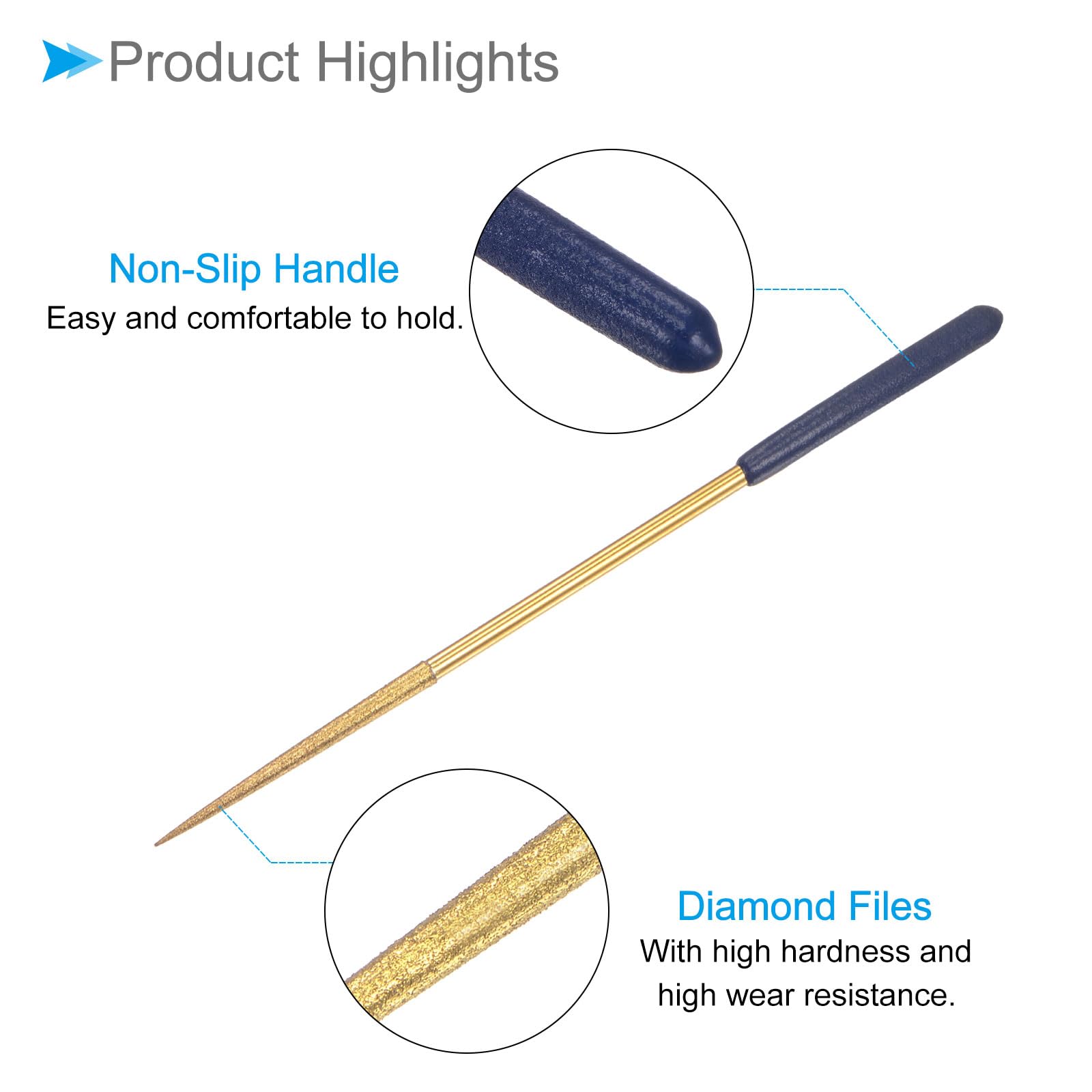 Product Highlights

Non-Slip Handle
Easy and comfortable to hold.

Diamond Files
With high hardness and high wear resistance.